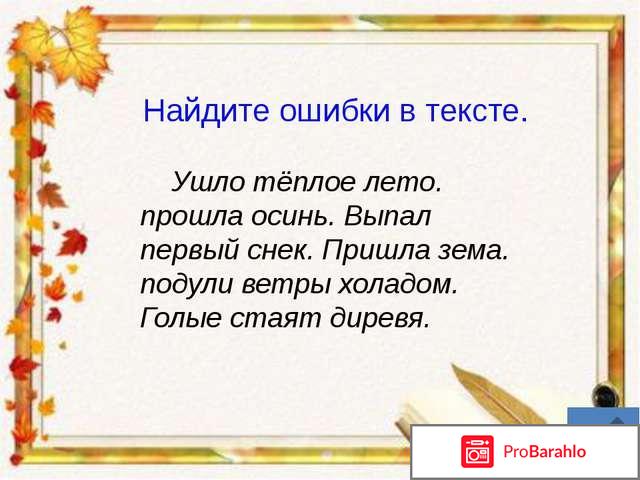 Найдите ошибки в тексте.

Ушло тёплое лето. прошла осинь. Выпал первый снек. Пришла зема. подули ветры холадом. Голые стаят диревя.

ProBarahlo